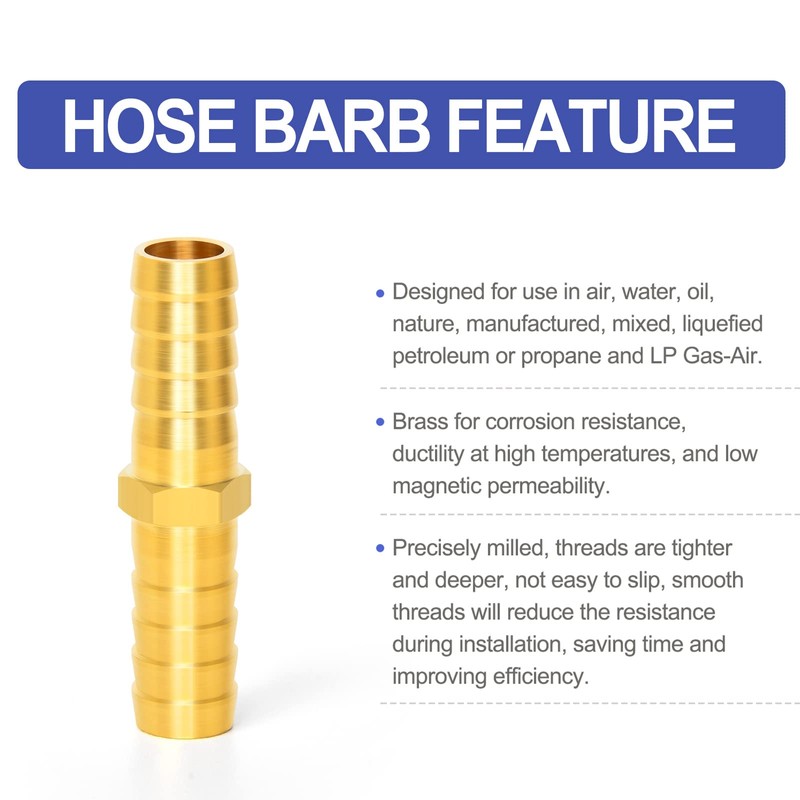 HOSE BARB FEATURE

• Designed for use in air, water, oil, nature, manufactured, mixed, liquefied petroleum or propane and LP Gas-Air.

• Brass for corrosion resistance, ductility at high temperatures, and low magnetic permeability.

• Precisely milled, threads are tighter and deeper, not easy to slip, smooth threads will reduce the resistance during installation, saving time and improving efficiency.